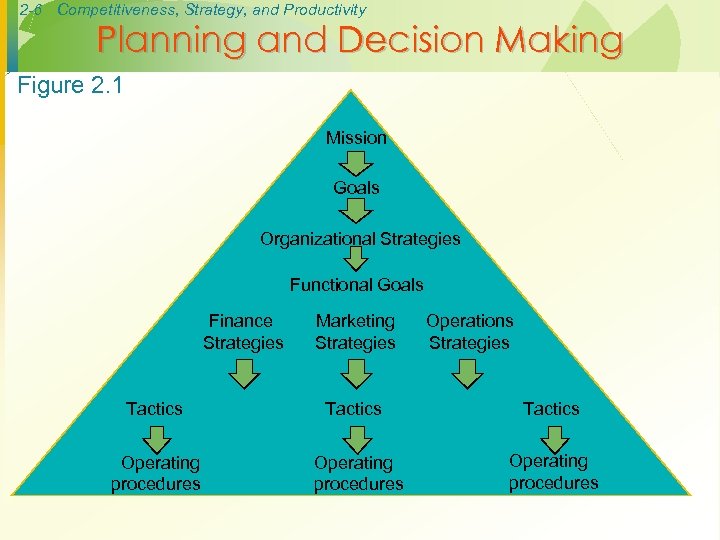 2-6 Competitiveness, Strategy, and Productivity

Planning and Decision Making

Figure 2.1

Mission

Goals

Organizational Strategies

Functional Goals

Finance Strategies

Marketing Strategies

Operations Strategies

Tactics

Tactics

Tactics

Operating procedures

Operating procedures

Operating procedures